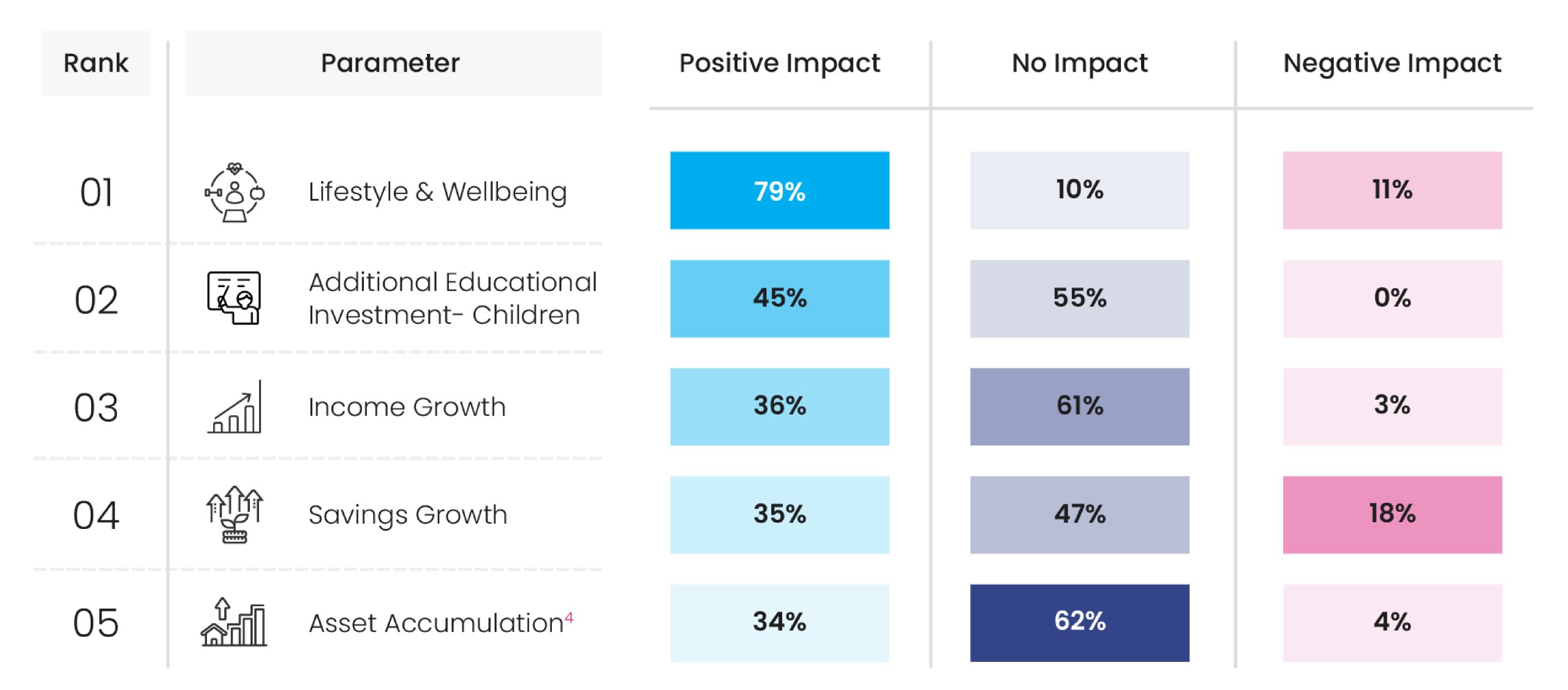 | Rank | Parameter | Positive Impact | No Impact | Negative Impact |
|---|---|---|---|---|
| 01 | Lifestyle & Wellbeing | 79% | 10% | 11% |
| 02 | Additional Educational Investment- Children | 45% | 55% | 0% |
| 03 | Income Growth | 36% | 61% | 3% |
| 04 | Savings Growth | 35% | 47% | 18% |
| 05 | Asset Accumulation$^4$ | 34% | 62% | 4% |